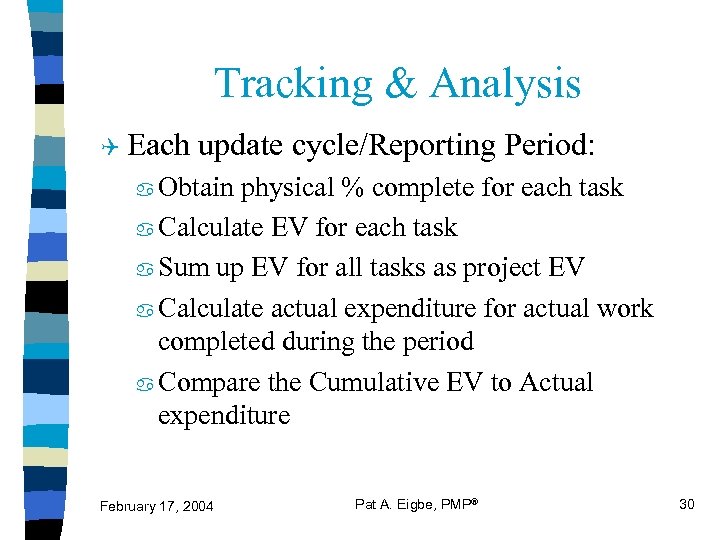 Tracking & Analysis

Each update cycle/Reporting Period:

Obtain physical % complete for each task

Calculate EV for each task

Sum up EV for all tasks as project EV

Calculate actual expenditure for actual work completed during the period

Compare the Cumulative EV to Actual expenditure

February 17, 2004

Pat A. Eigbe, PMP®

30